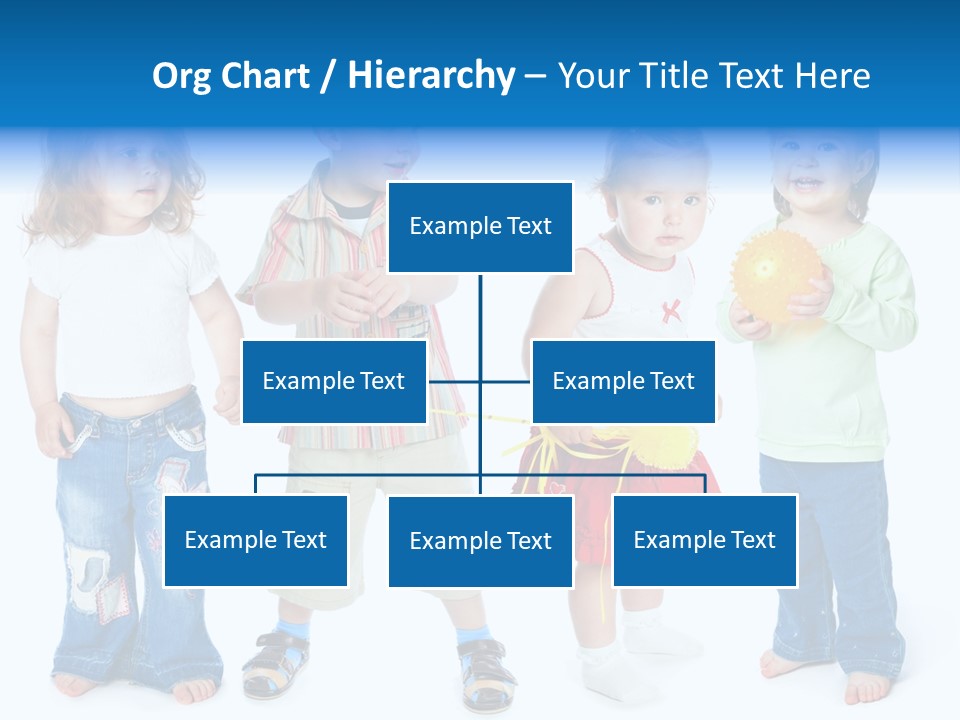 Org Chart / Hierarchy – Your Title Text Here

Example Text

Example Text

Example Text

Example Text

Example Text

Example Text